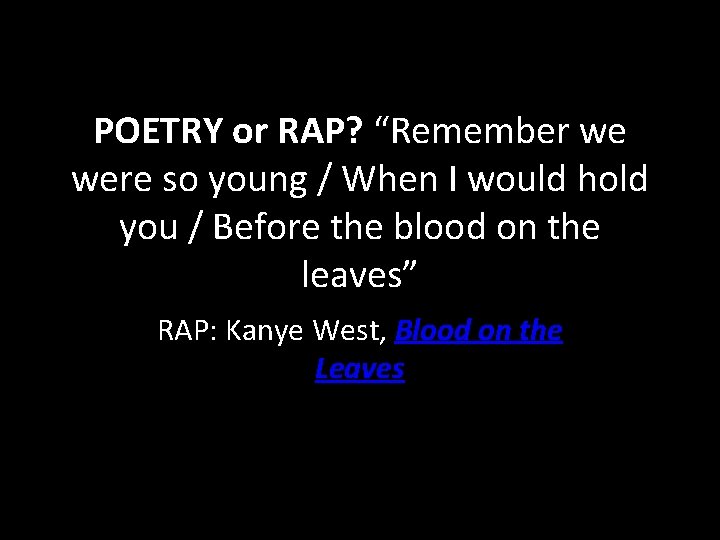 POETRY or RAP? “Remember we were so young / When I would hold you / Before the blood on the leaves”

RAP: Kanye West, Blood on the Leaves